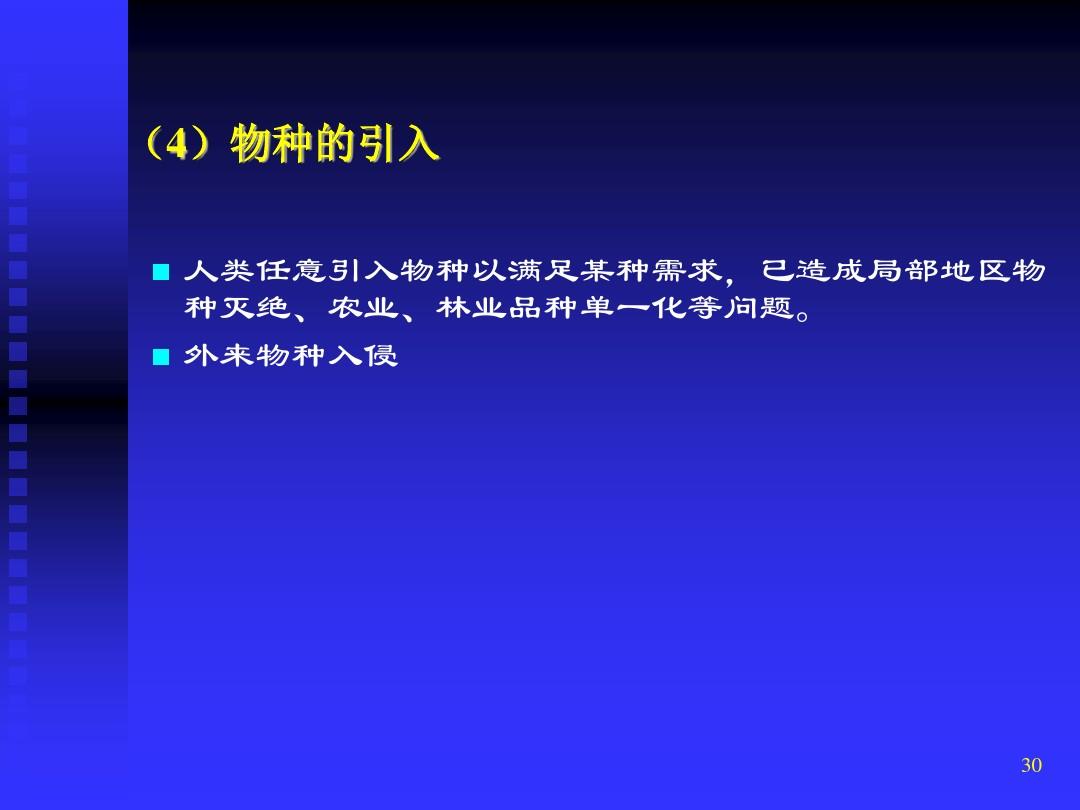 （4）物种的引入

■ 人类任意引入物种以满足某种需求，已造成局部地区物种灭绝、农业、林业品种单一化等问题。

■ 外来物种入侵

30